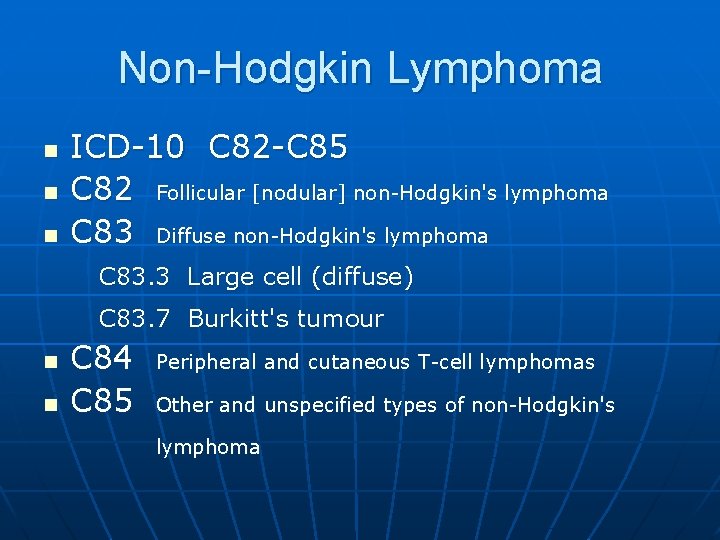 Non-Hodgkin Lymphoma

- ICD-10 C82-C85
- C82 Follicular [nodular] non-Hodgkin's lymphoma
- C83 Diffuse non-Hodgkin's lymphoma

C83.3 Large cell (diffuse)

C83.7 Burkitt's tumour

- C84 Peripheral and cutaneous T-cell lymphomas
- C85 Other and unspecified types of non-Hodgkin's lymphoma